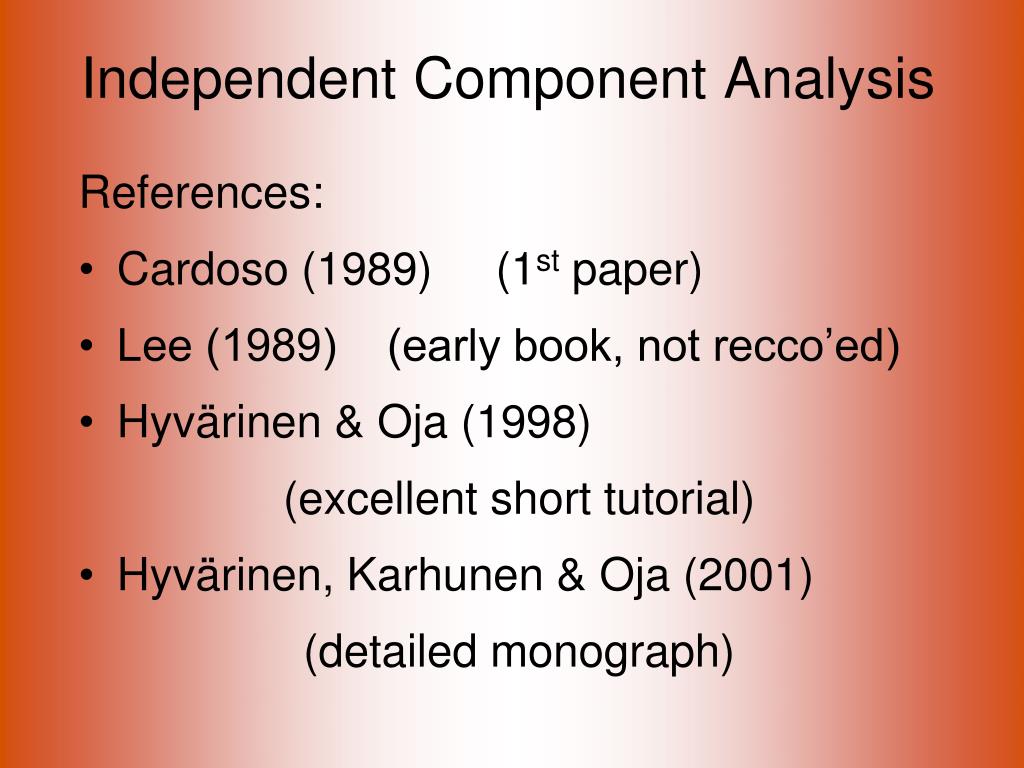 Independent Component Analysis

References:

• Cardoso (1989) (1$^{st}$ paper)

• Lee (1989) (early book, not recco’ed)

• Hyvärinen & Oja (1998)

(excellent short tutorial)

• Hyvärinen, Karhunen & Oja (2001)

(detailed monograph)